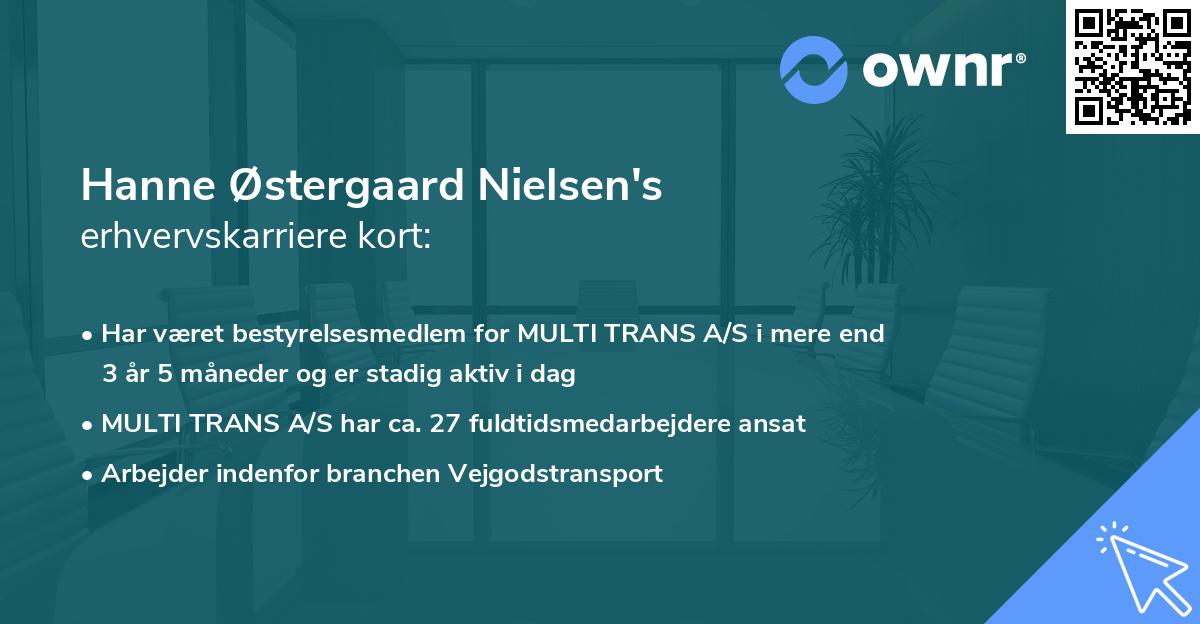 ownr®

Hanne Østergaard Nielsen's
erhvervskarriere kort:

• Har været bestyrelsesmedlem for MULTI TRANS A/S i mere end 3 år 5 måneder og er stadig aktiv i dag

• MULTI TRANS A/S har ca. 27 fuldtidsmedarbejdere ansat

• Arbejder indenfor branchen Vejgodstransport